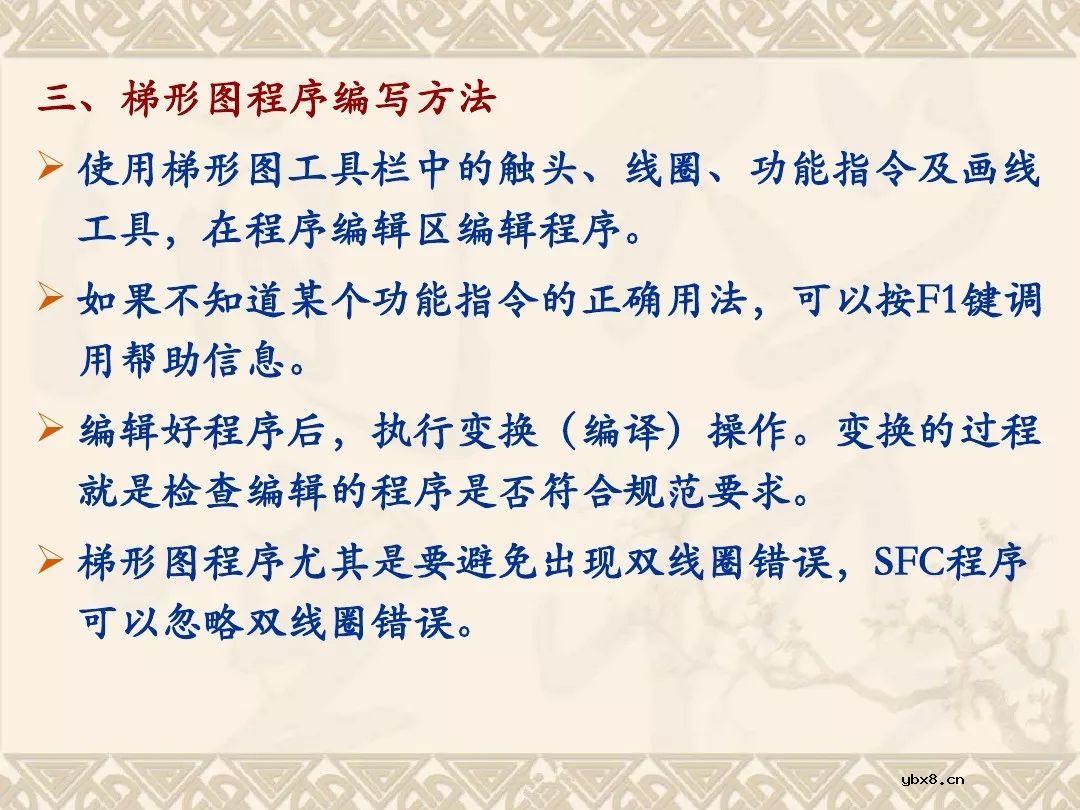 三、梯形图程序编写方法

➢ 使用梯形图工具栏中的触头、线圈、功能指令及画线工具，在程序编辑区编辑程序。

➢ 如果不知道某个功能指令的正确用法，可以按F1键调用帮助信息。

➢ 编辑好程序后，执行变换（编译）操作。变换的过程就是检查编辑的程序是否符合规范要求。

➢ 梯形图程序尤其是要避免出现双线圈错误，SFC程序可以忽略双线圈错误。

ybx8.cn